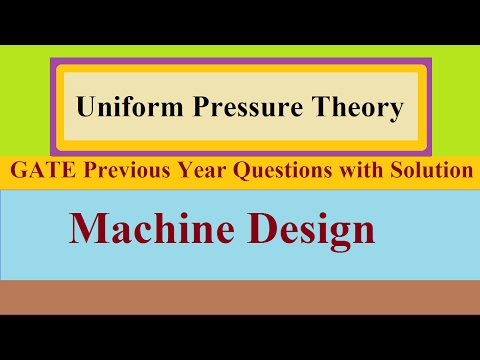 Uniform Pressure Theory

GATE Previous Year Questions with Solution

Machine Design